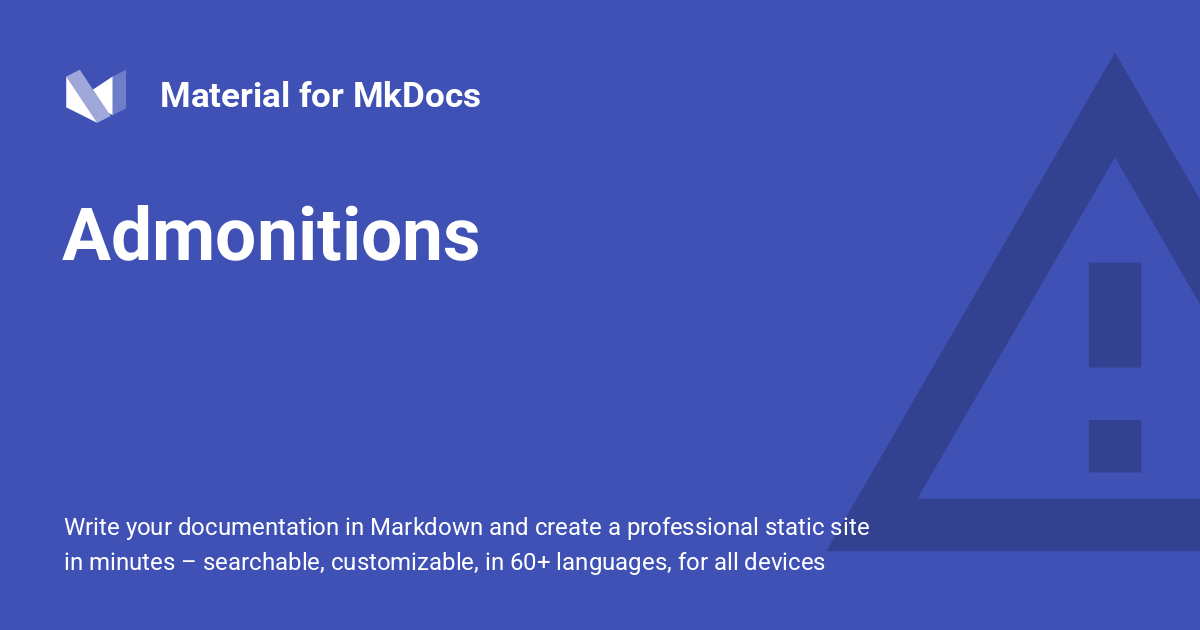 Material for MkDocs

Admonitions

Write your documentation in Markdown and create a professional static site in minutes – searchable, customizable, in 60+ languages, for all devices